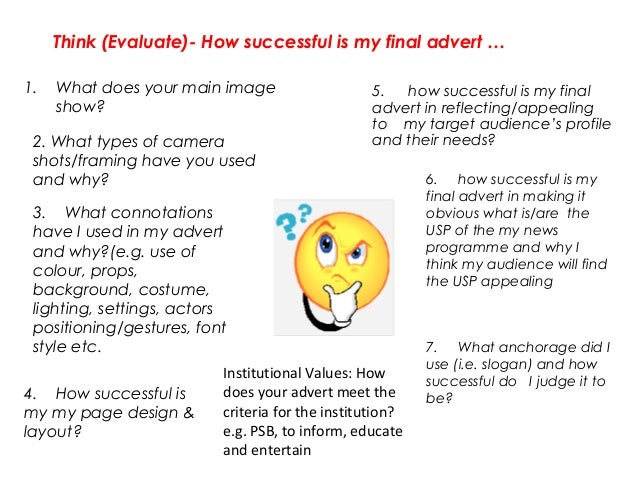 Think (Evaluate)- How successful is my final advert …

1. What does your main image show?

2. What types of camera shots/framing have you used and why?

3. What connotations have I used in my advert and why?(e.g. use of colour, props, background, costume, lighting, settings, actors positioning/gestures, font style etc.

4. How successful is my my page design & layout?

Institutional Values: How does your advert meet the criteria for the institution? e.g. PSB, to inform, educate and entertain

5. how successful is my final advert in reflecting/appealing to my target audience's profile and their needs?

6. how successful is my final advert in making it obvious what is/are the USP of the my news programme and why I think my audience will find the USP appealing

7. What anchorage did I use (i.e. slogan) and how successful do I judge it to be?